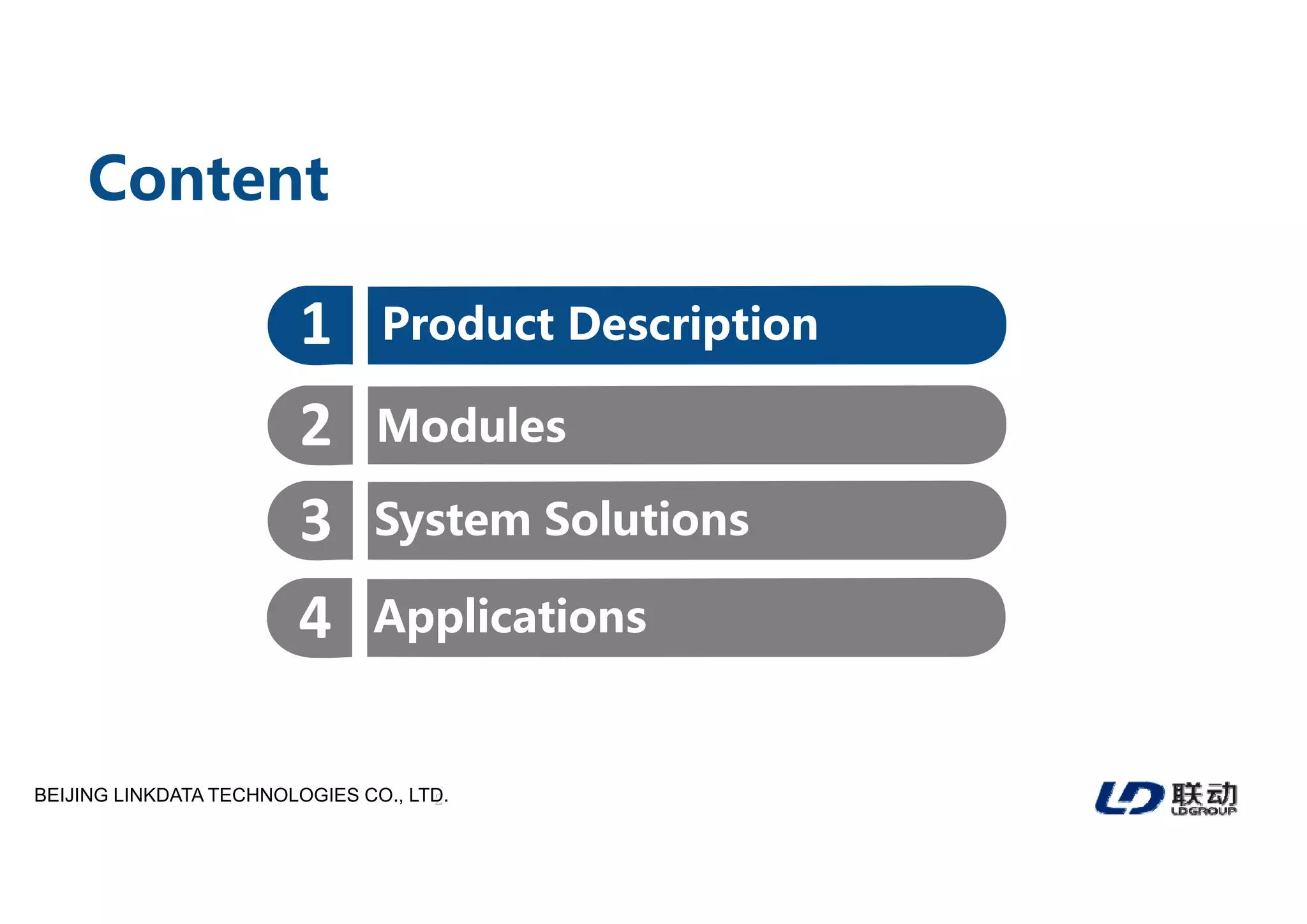 Content

1 Product Description

2 Modules

3 System Solutions

4 Applications

BEIJING LINKDATA TECHNOLOGIES CO., LTD.

LD 联动 LDGROUP